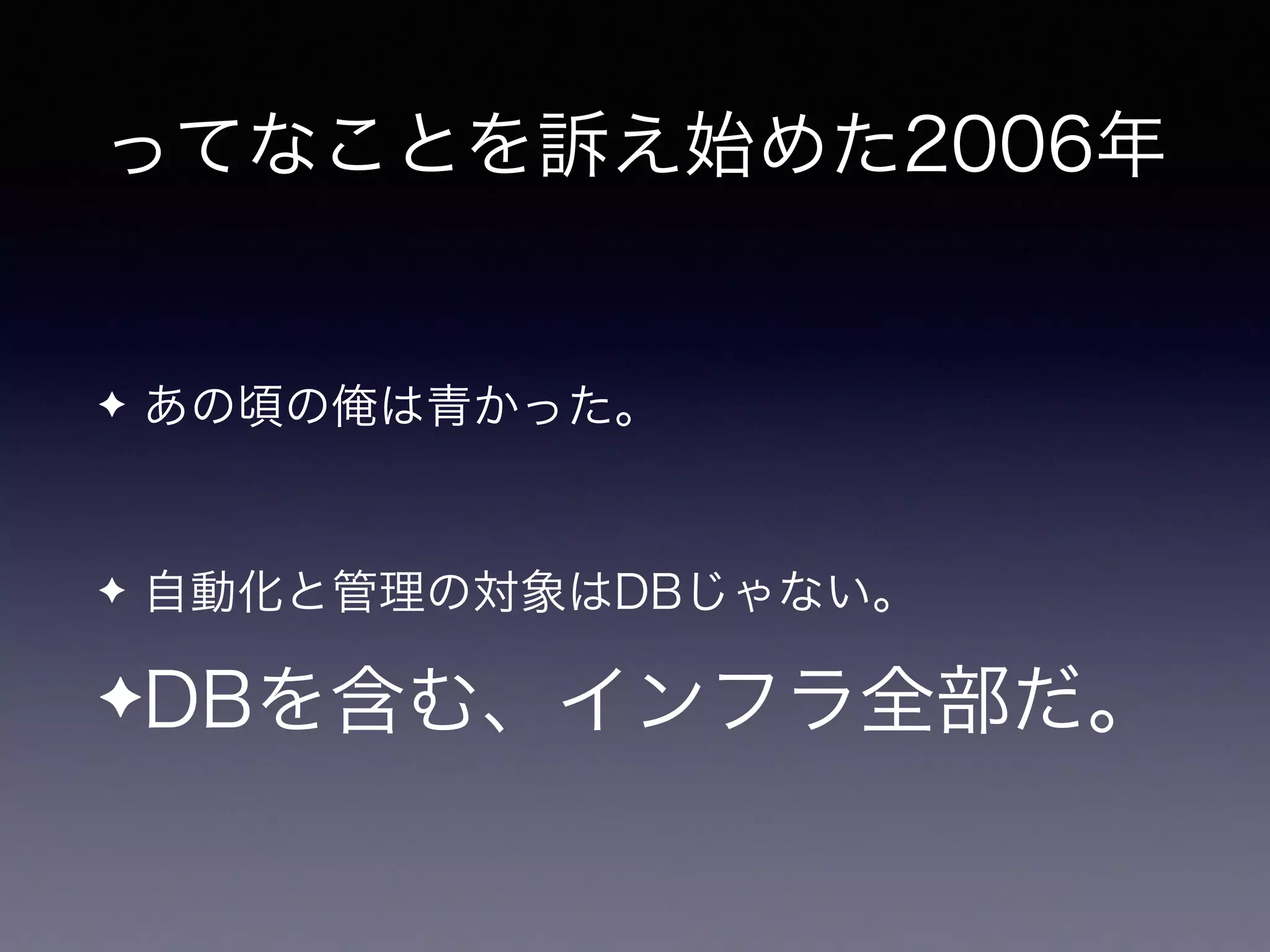 ってなことを訴え始めた2006年

✦ あの頃の俺は青かった。

✦ 自動化と管理の対象はDBじゃない。

✦DBを含む、インフラ全部だ。